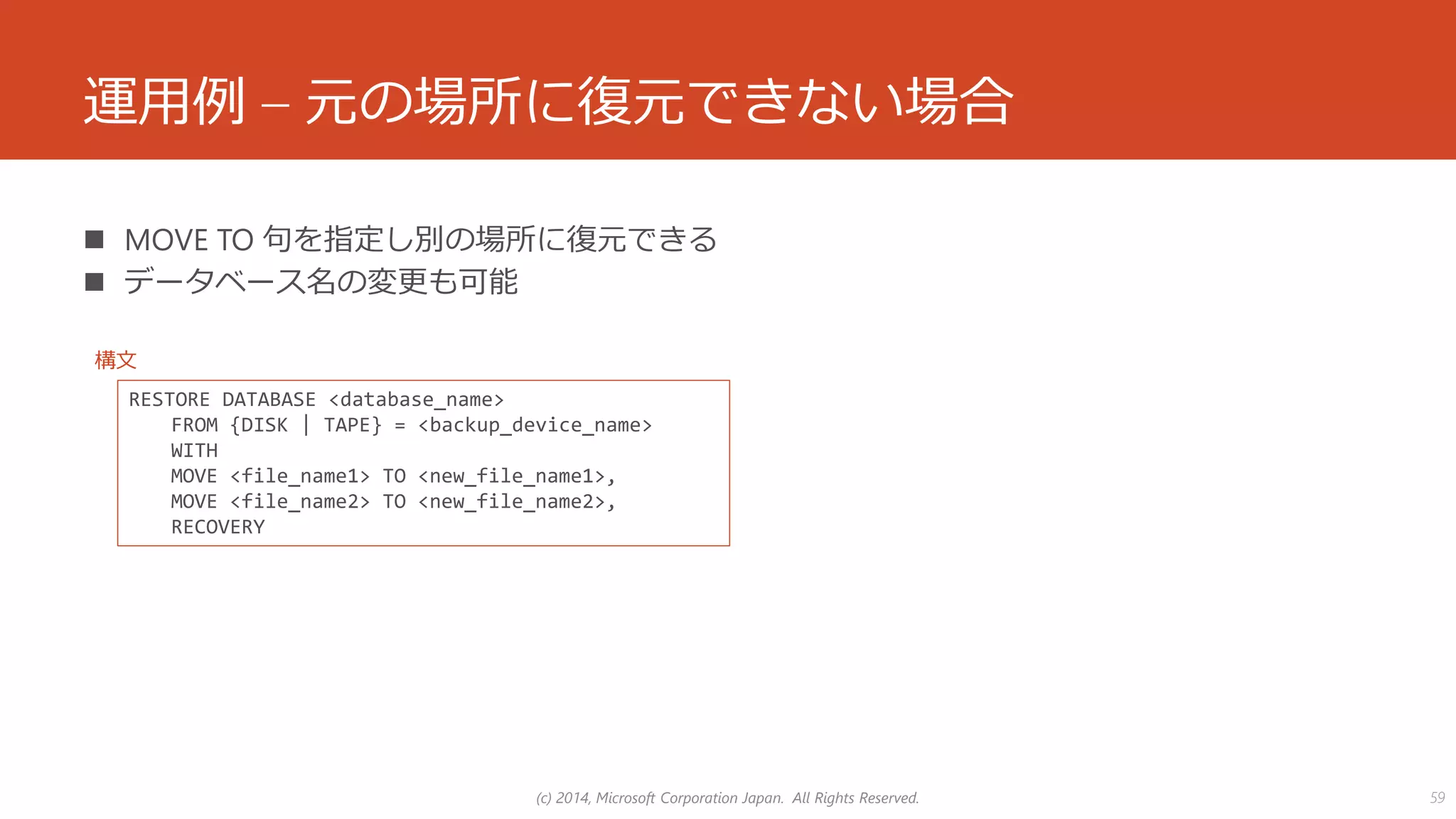 運用例 – 元の場所に復元できない場合

■ MOVE TO 句を指定し別の場所に復元できる
■ データベース名の変更も可能

構文

RESTORE DATABASE <database_name>
FROM {DISK | TAPE} = <backup_device_name>
WITH
MOVE <file_name1> TO <new_file_name1>,
MOVE <file_name2> TO <new_file_name2>,
RECOVERY

(c) 2014, Microsoft Corporation Japan. All Rights Reserved.

59